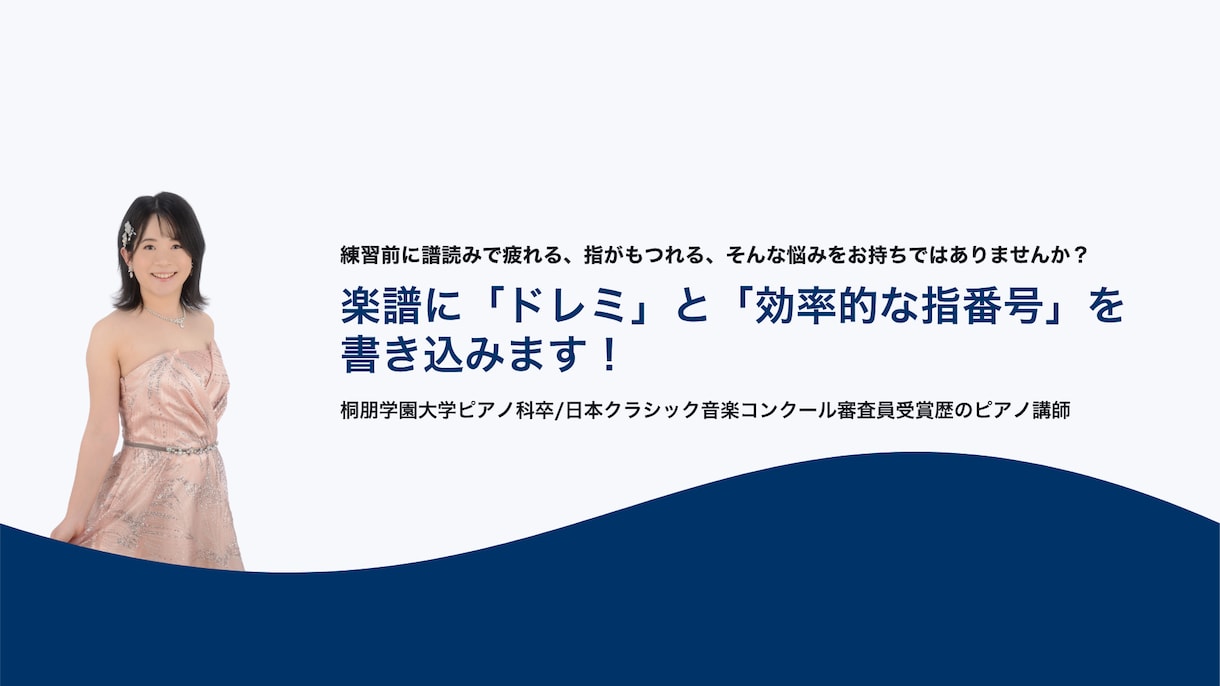 練習前に譜読みで疲れる、指がもつれる、そんな悩みをお持ちではありませんか？

楽譜に「ドレミ」と「効率的な指番号」を書き込みます！

桐朋学園大学ピアノ科卒/日本クラシック音楽コンクール審査員受賞歴のピアノ講師